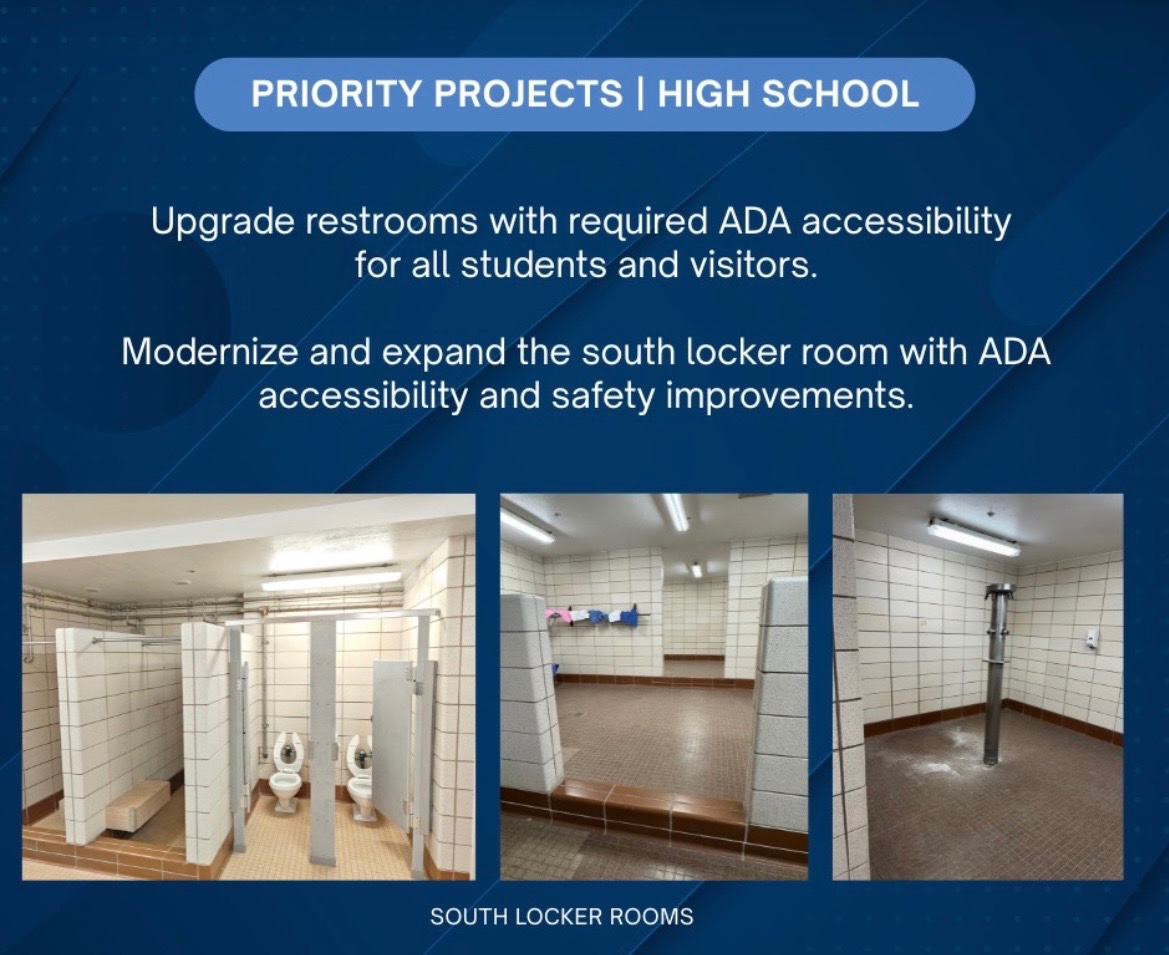 PRIORITY PROJECTS | HIGH SCHOOL

Upgrade restrooms with required ADA accessibility for all students and visitors.

Modernize and expand the south locker room with ADA accessibility and safety improvements.

SOUTH LOCKER ROOMS